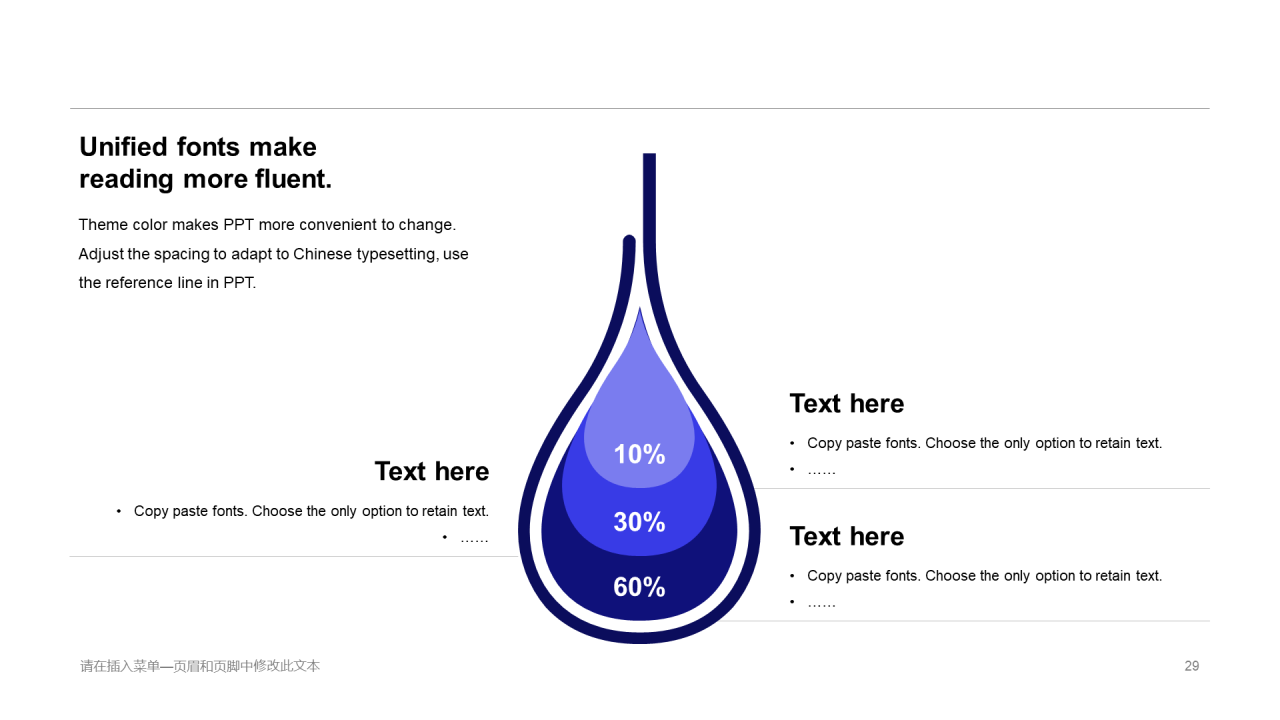 Unified fonts make reading more fluent.

Theme color makes PPT more convenient to change. Adjust the spacing to adapt to Chinese typesetting, use the reference line in PPT.

Text here

• Copy paste fonts. Choose the only option to retain text.
• ……

10%

30%

60%

Text here

• Copy paste fonts. Choose the only option to retain text.
• ……

Text here

• Copy paste fonts. Choose the only option to retain text.
• ……

请在插入菜单—页眉和页脚中修改此文本

29